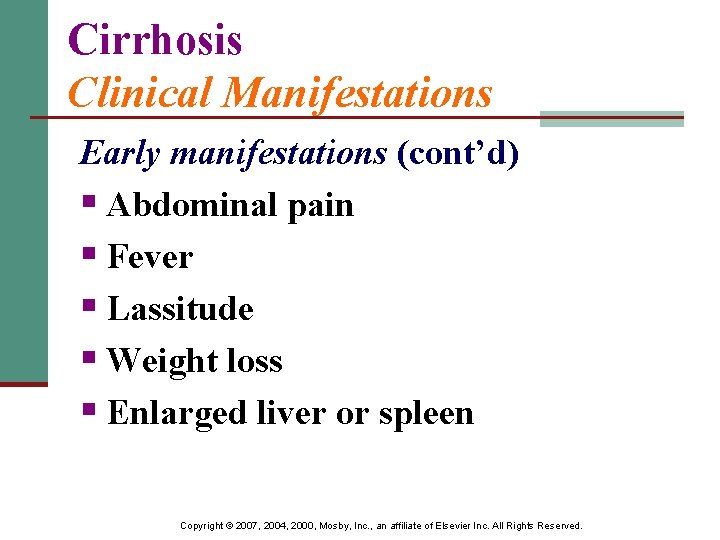 Cirrhosis
Clinical Manifestations

Early manifestations (cont'd)

- Abdominal pain
- Fever
- Lassitude
- Weight loss
- Enlarged liver or spleen

Copyright © 2007, 2004, 2000, Mosby, Inc., an affiliate of Elsevier Inc. All Rights Reserved.